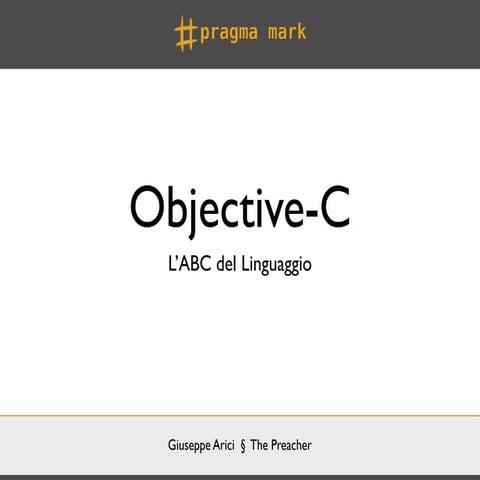 #pragma mark

Objective-C

L'ABC del Linguaggio

Giuseppe Arici § The Preacher